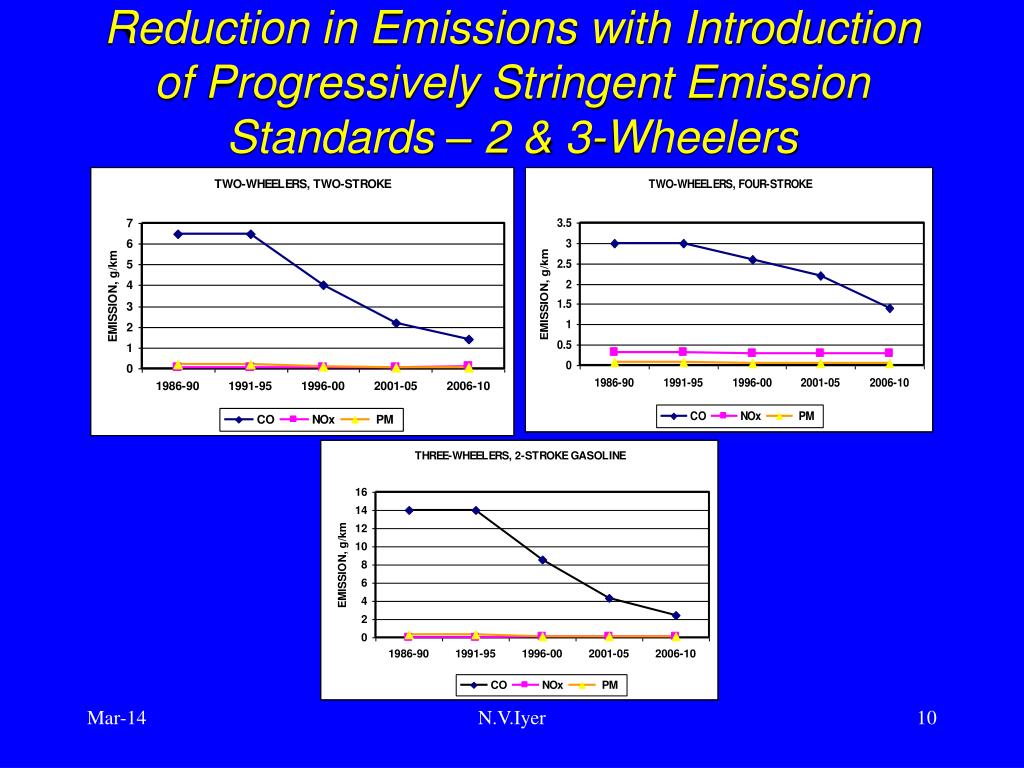 Reduction in Emissions with Introduction of Progressively Stringent Emission Standards – 2 & 3-Wheelers

TWO-WHEELERS, TWO-STROKE

EMISSION, g/km

7
6
5
4
3
2
1
0

1986-90 1991-95 1996-00 2001-05 2006-10

CO NOx PM

TWO-WHEELERS, FOUR-STROKE

EMISSION, g/km

3.5
3
2.5
2
1.5
1
0.5
0

1986-90 1991-95 1996-00 2001-05 2006-10

CO NOx PM

THREE-WHEELERS, 2-STROKE GASOLINE

EMISSION, g/km

16
14
12
10
8
6
4
2
0

1986-90 1991-95 1996-00 2001-05 2006-10

CO NOx PM

Mar-14

N.V.Iyer

10